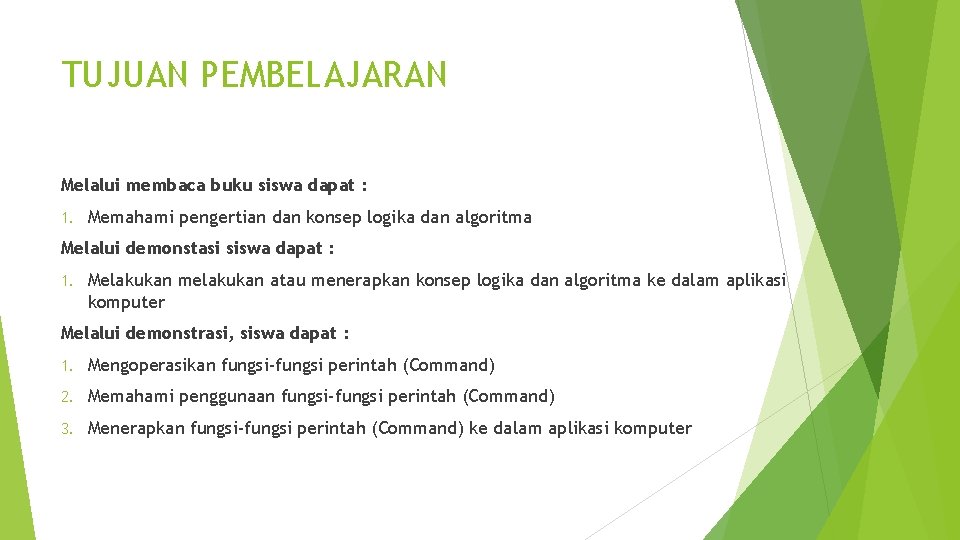 TUJUAN PEMBELAJARAN

Melalui membaca buku siswa dapat :

1. Memahami pengertian dan konsep logika dan algoritma

Melalui demonstasi siswa dapat :

1. Melakukan melakukan atau menerapkan konsep logika dan algoritma ke dalam aplikasi komputer

Melalui demonstrasi, siswa dapat :

1. Mengoperasikan fungsi-fungsi perintah (Command)
2. Memahami penggunaan fungsi-fungsi perintah (Command)
3. Menerapkan fungsi-fungsi perintah (Command) ke dalam aplikasi komputer